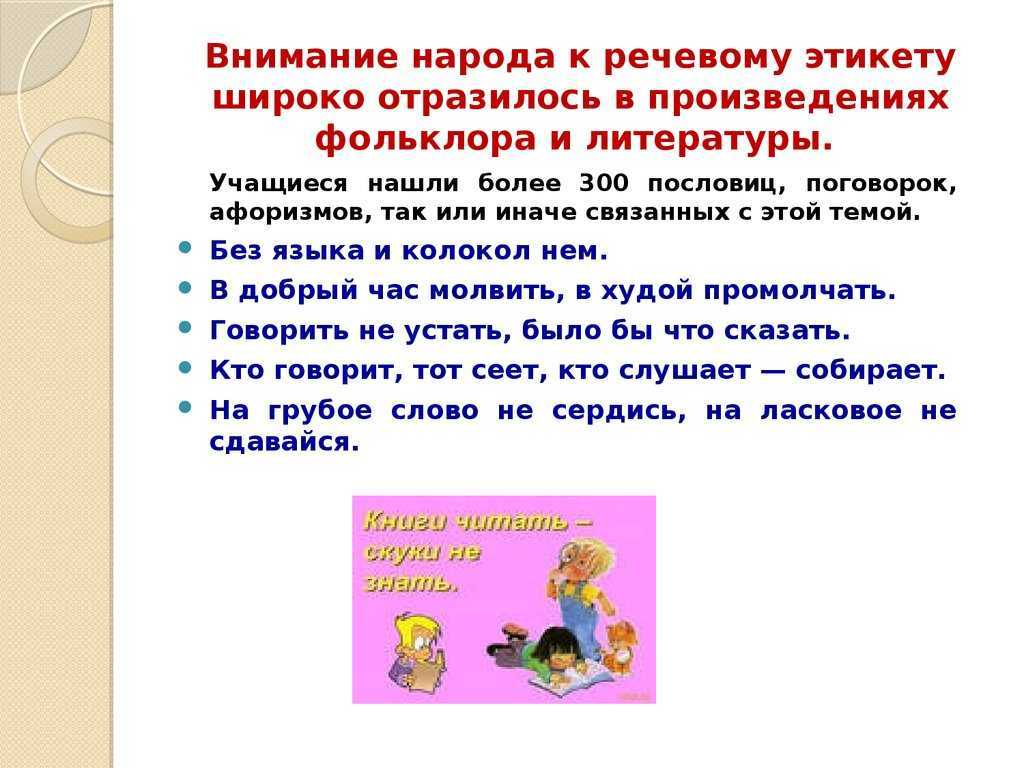 Внимание народа к речевому этикету широко отразилось в произведениях фольклора и литературы.

Учащиеся нашли более 300 пословиц, поговорок, афоризмов, так или иначе связанных с этой темой.

Без языка и колокол нем.

В добрый час молвить, в худой промолчать.

Говорить не устать, было бы что сказать.

Кто говорит, тот сеет, кто слушает — собирает.

На грубое слово не сердись, на ласковое не сдавайся.

Книги читать – скуки не знать.